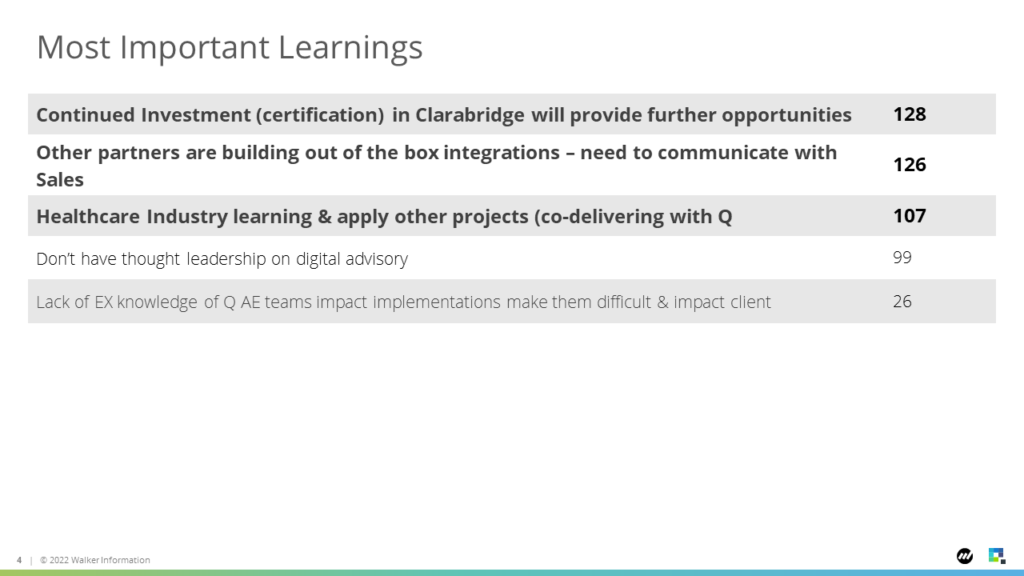 Most Important Learnings

| Continued Investment (certification) in Clarabridge will provide further opportunities | 128 |
|---|---|
| Other partners are building out of the box integrations – need to communicate with Sales | 126 |
| Healthcare Industry learning & apply other projects (co-delivering with Q | 107 |
| Don't have thought leadership on digital advisory | 99 |
| Lack of EX knowledge of Q AE teams impact implementations make them difficult & impact client | 26 |

4 | © 2022 Walker Information